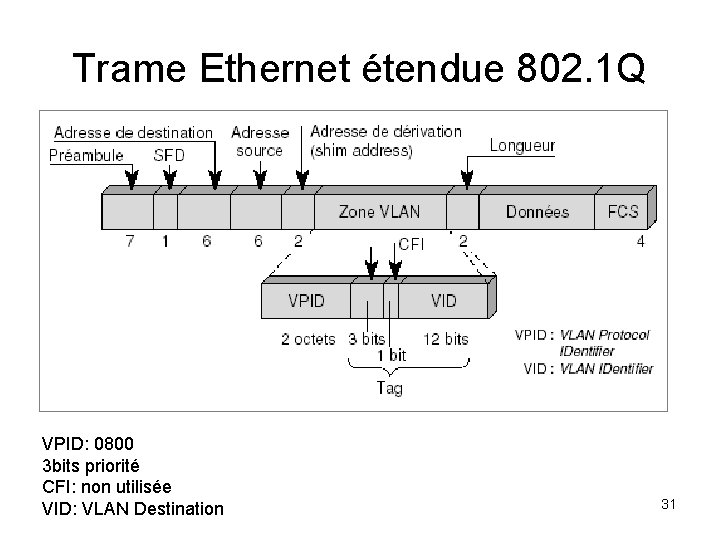 Trame Ethernet étendue 802.1Q

Adresse de destination
Préambule
SFD
Adresse source
Adresse de dérivation (shim address)
Longueur

Zone VLAN
Données
FCS

7 1 6 6 2 2 4

CFI

VPID
VID

2 octets 3 bits 1 bit 12 bits
Tag

VPID : VLAN Protocol IDentifier
VID : VLAN IDentifier

VPID: 0800
3bits priorité
CFI: non utilisée
VID: VLAN Destination

31